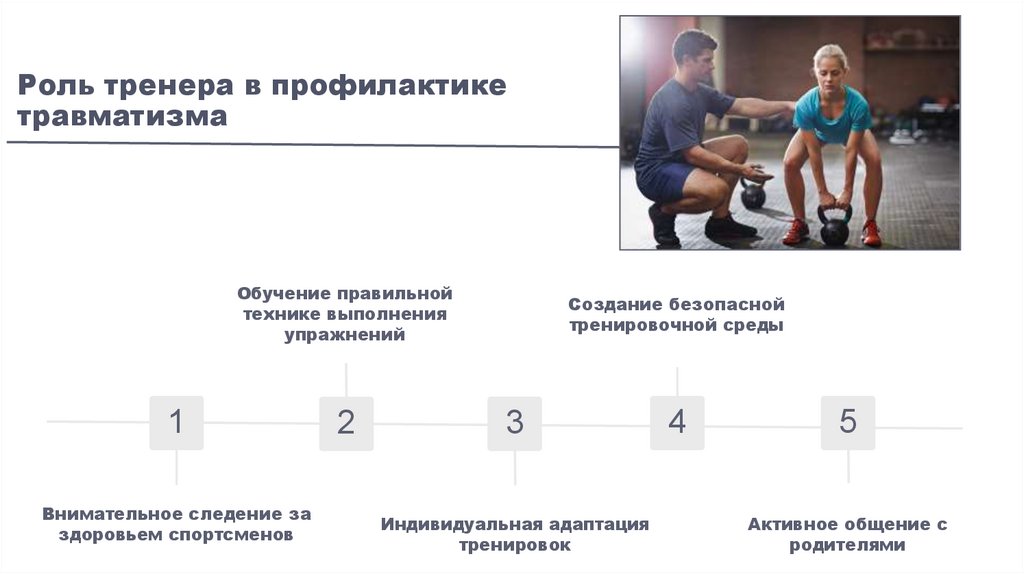 Роль тренера в профилактике травматизма

Обучение правильной технике выполнения упражнений

Создание безопасной тренировочной среды

1

2

3

4

5

Внимательное следение за здоровьем спортсменов

Индивидуальная адаптация тренировок

Активное общение с родителями